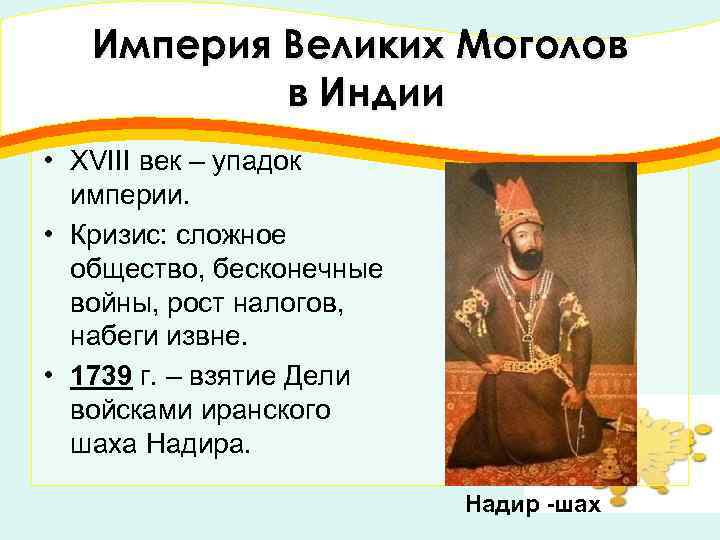 Империя Великих Моголов в Индии

• XVIII век – упадок империи.

• Кризис: сложное общество, бесконечные войны, рост налогов, набеги извне.

• 1739 г. – взятие Дели войсками иранского шаха Надира.

Надир -шах